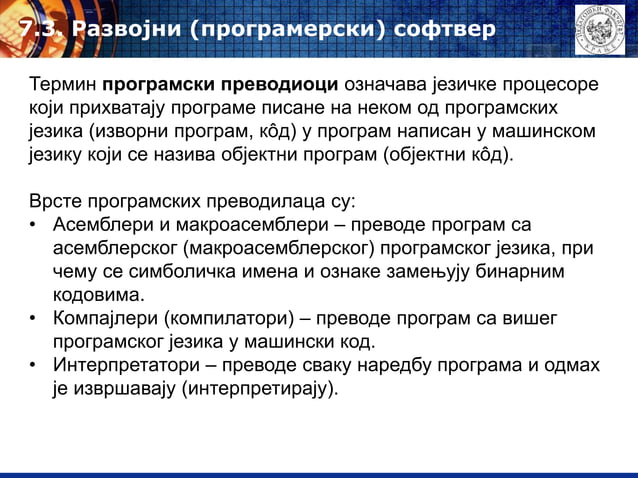 7.3. Развојни (програмерски) софтвер

ПЕДАГОШКИ ФАКУЛТЕТ ВРАЊЕ

Термин **програмски преводиоци** означава језичке процесоре који прихватају програме писане на неком од програмских језика (изворни програм, кôд) у програм написан у машинском језику који се назива објектни програм (објектни кôд).

Врсте програмских преводилаца су:
• Асемблери и макроасемблери – преводе програм са асемблерског (макроасемблерског) програмског језика, при чему се симболичка имена и ознаке замењују бинарним кодовима.
• Компајлери (компилатори) – преводе програм са вишег програмског језика у машински код.
• Интерпретатори – преводе сваку наредбу програма и одмах је извршавају (интерпретирају).